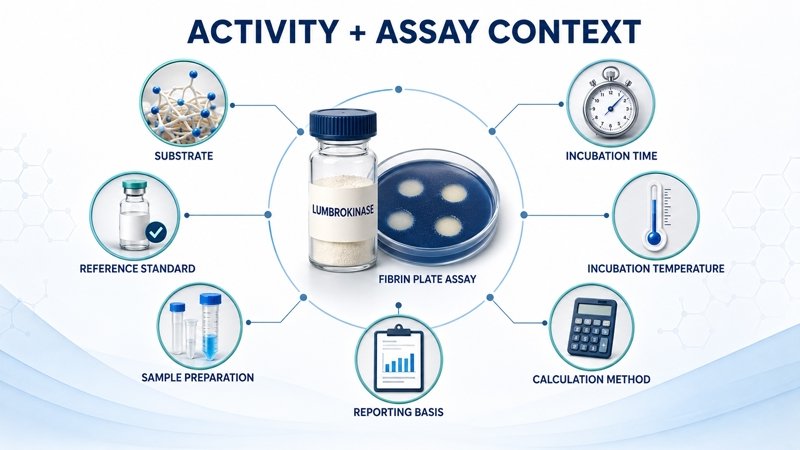 ACTIVITY + ASSAY CONTEXT

SUBSTRATE

REFERENCE STANDARD

SAMPLE PREPARATION

LUMBROKINASE

FIBRIN PLATE ASSAY

REPORTING BASIS

INCUBATION TIME

INCUBATION TEMPERATURE

CALCULATION METHOD